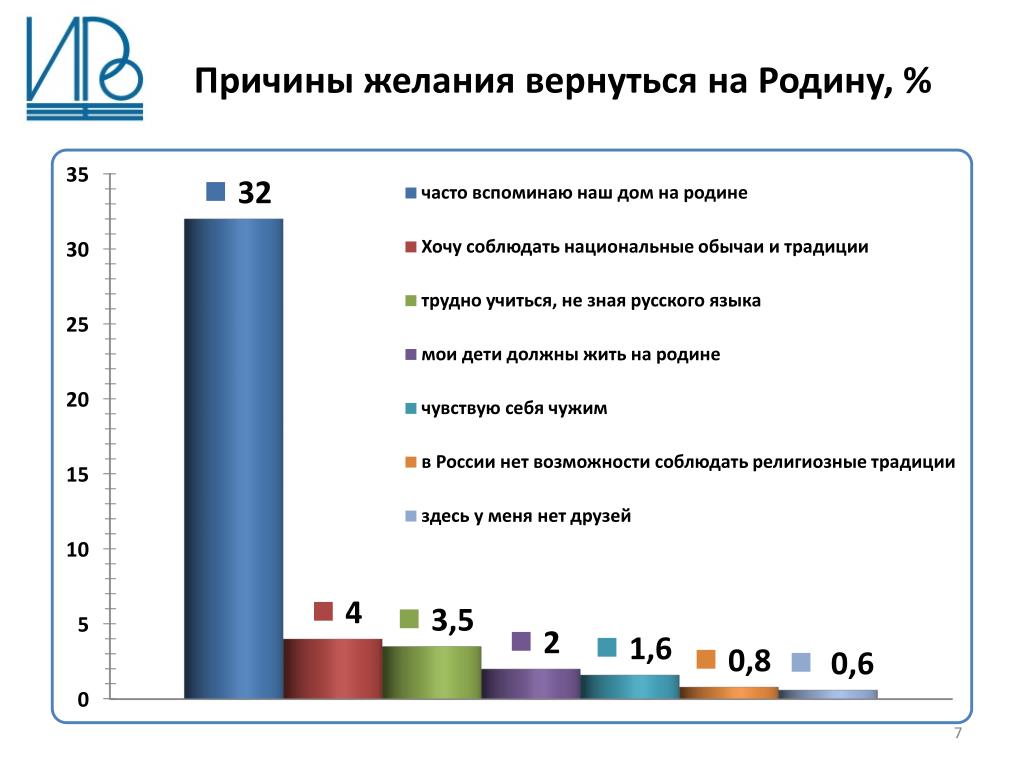 ИВ

Причины желания вернуться на Родину, %

35
30
25
20
15
10
5
0

32
4
3,5
2
1,6
0,8
0,6

часто вспоминаю наш дом на родине
Хочу соблюдать национальные обычаи и традиции
трудно учиться, не зная русского языка
мои дети должны жить на родине
чувствую себя чужим
в России нет возможности соблюдать религиозные традиции
здесь у меня нет друзей

7